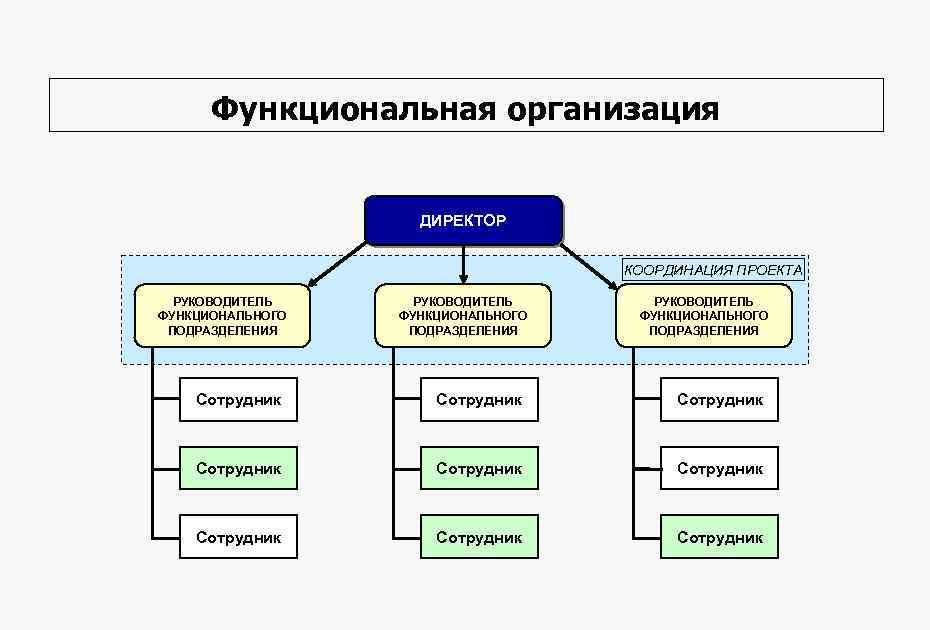 Функциональная организация

ДИРЕКТОР

КООРДИНАЦИЯ ПРОЕКТА

РУКОВОДИТЕЛЬ ФУНКЦИОНАЛЬНОГО ПОДРАЗДЕЛЕНИЯ

РУКОВОДИТЕЛЬ ФУНКЦИОНАЛЬНОГО ПОДРАЗДЕЛЕНИЯ

РУКОВОДИТЕЛЬ ФУНКЦИОНАЛЬНОГО ПОДРАЗДЕЛЕНИЯ

Сотрудник

Сотрудник

Сотрудник

Сотрудник

Сотрудник

Сотрудник

Сотрудник

Сотрудник

Сотрудник